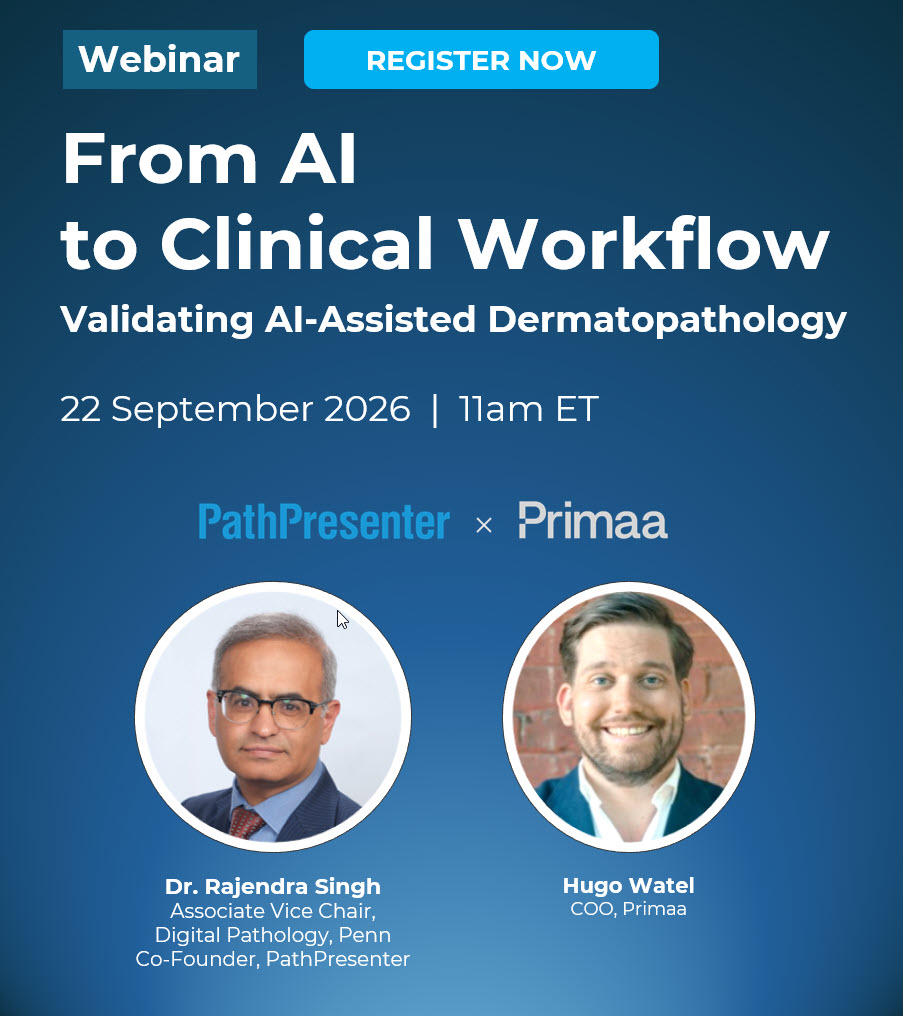 Webinar

REGISTER NOW

From AI to Clinical Workflow

Validating AI-Assisted Dermatopathology

22 September 2026 | 11am ET

PathPresenter × Primaa

Dr. Rajendra Singh
Associate Vice Chair, Digital Pathology, Penn
Co-Founder, PathPresenter

Hugo Watel
COO, Primaa